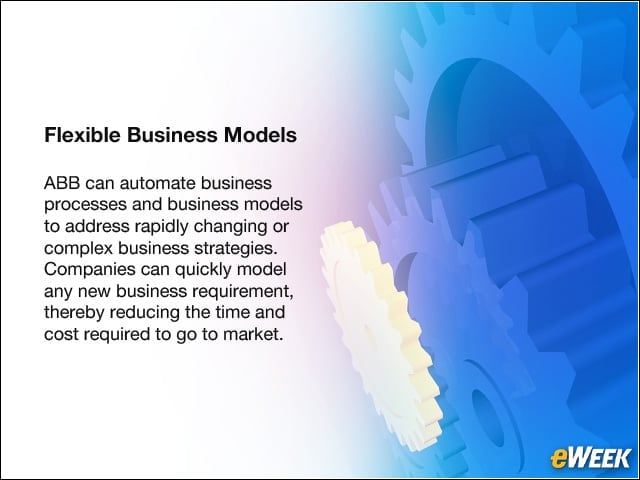 Flexible Business Models

ABB can automate business processes and business models to address rapidly changing or complex business strategies. Companies can quickly model any new business requirement, thereby reducing the time and cost required to go to market.

eWEEK